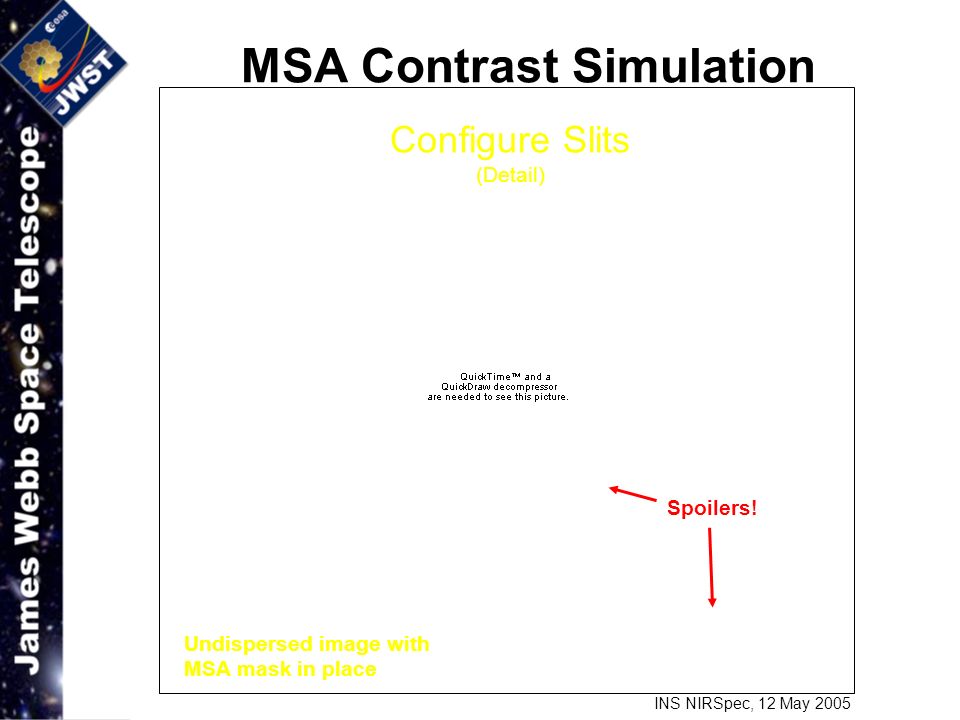 esa
JWST
James Webb Space Telescope

MSA Contrast Simulation

Configure Slits
(Detail)

QuickTime™ and a
QuickDraw decompressor
are needed to see this picture.

Spoilers!

Undispersed image with
MSA mask in place

INS NIRSpec, 12 May 2005